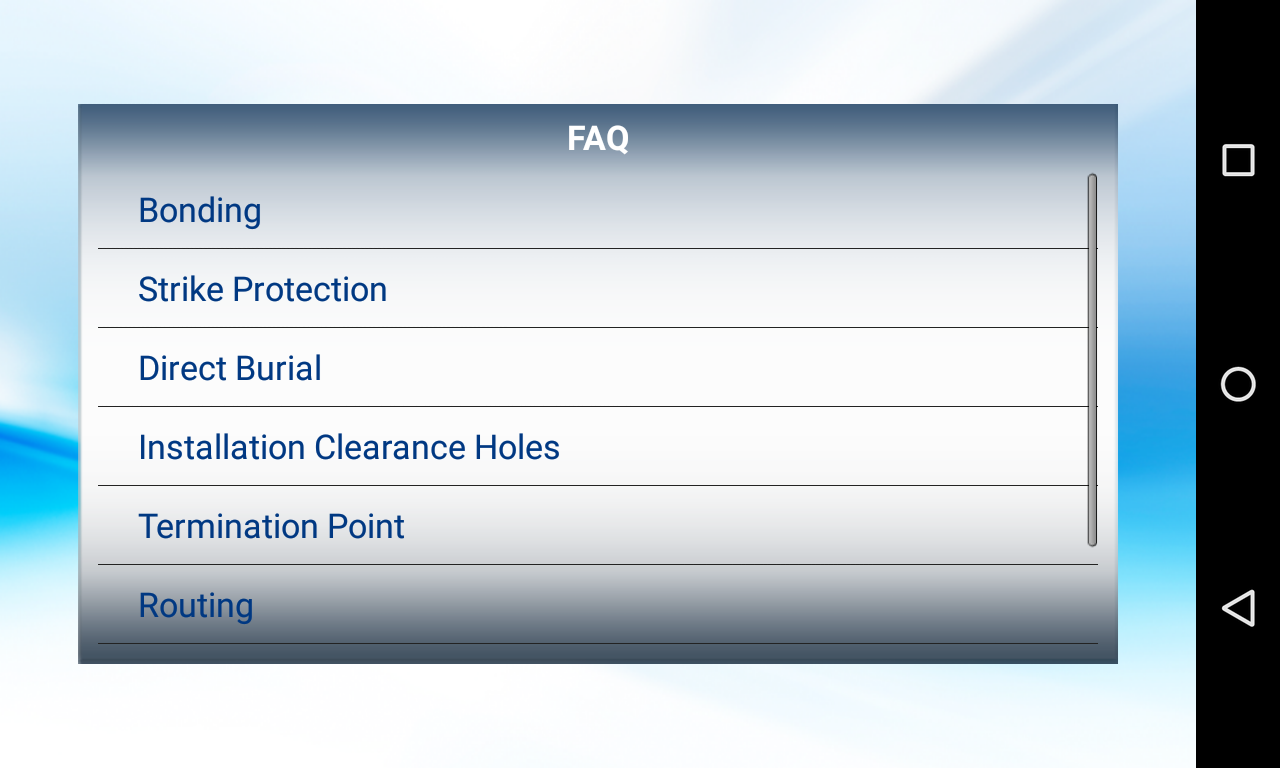 FAQ

Bonding

Strike Protection

Direct Burial

Installation Clearance Holes

Termination Point

Routing